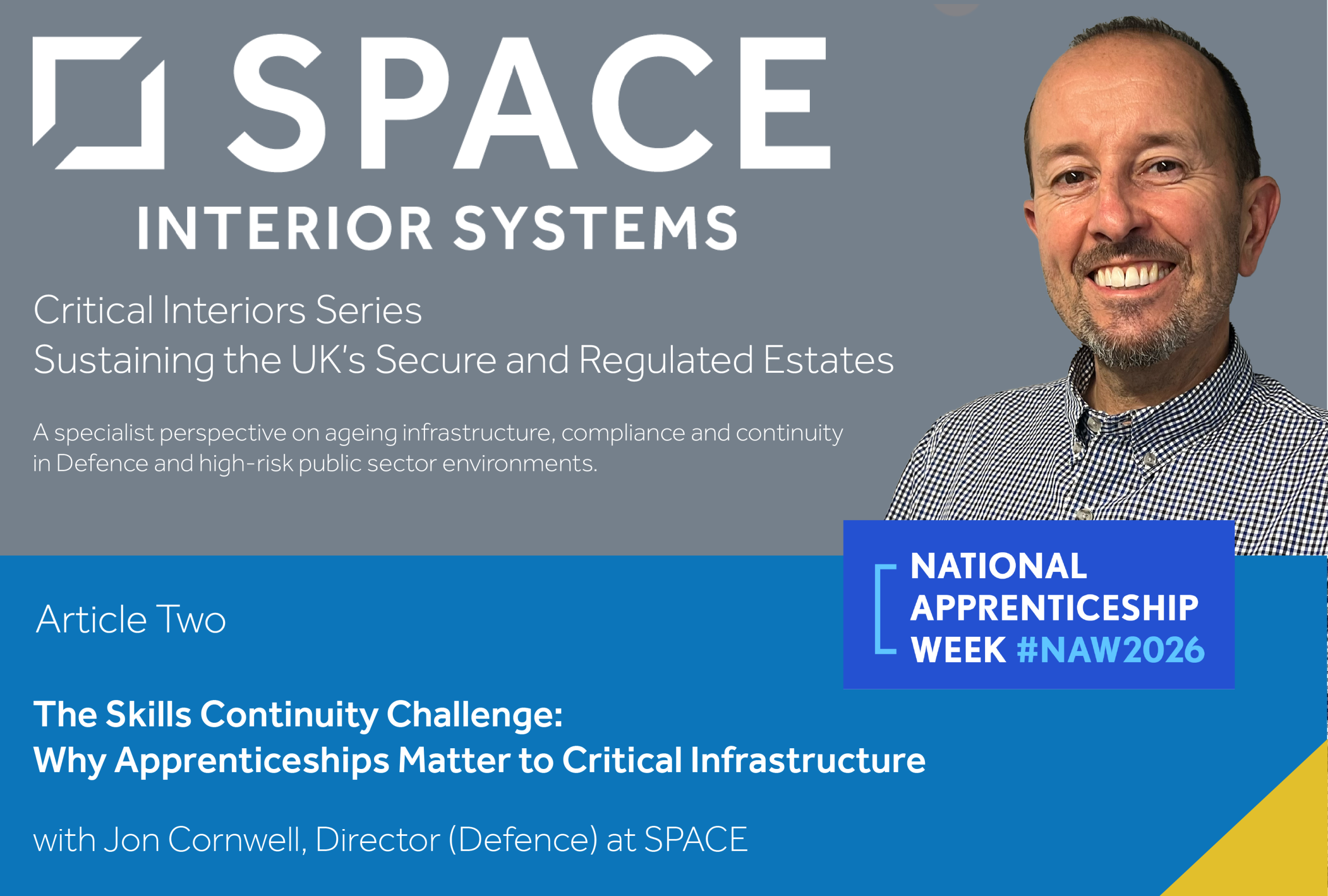 SPACE
INTERIOR SYSTEMS

Critical Interiors Series
Sustaining the UK's Secure and Regulated Estates

A specialist perspective on ageing infrastructure, compliance and continuity in Defence and high-risk public sector environments.

NATIONAL APPRENTICESHIP WEEK #NAW2026

Article Two

The Skills Continuity Challenge:
Why Apprenticeships Matter to Critical Infrastructure

with Jon Cornwell, Director (Defence) at SPACE